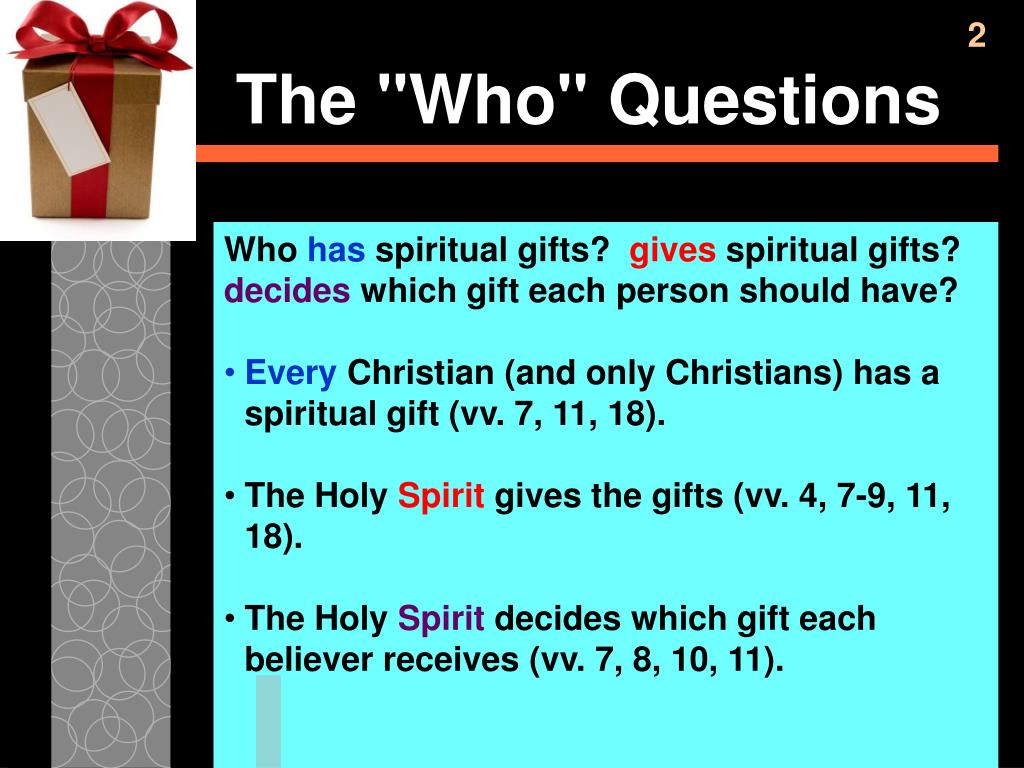 2

The "Who" Questions

Who has spiritual gifts? gives spiritual gifts? decides which gift each person should have?

• Every Christian (and only Christians) has a spiritual gift (vv. 7, 11, 18).

• The Holy Spirit gives the gifts (vv. 4, 7-9, 11, 18).

• The Holy Spirit decides which gift each believer receives (vv. 7, 8, 10, 11).